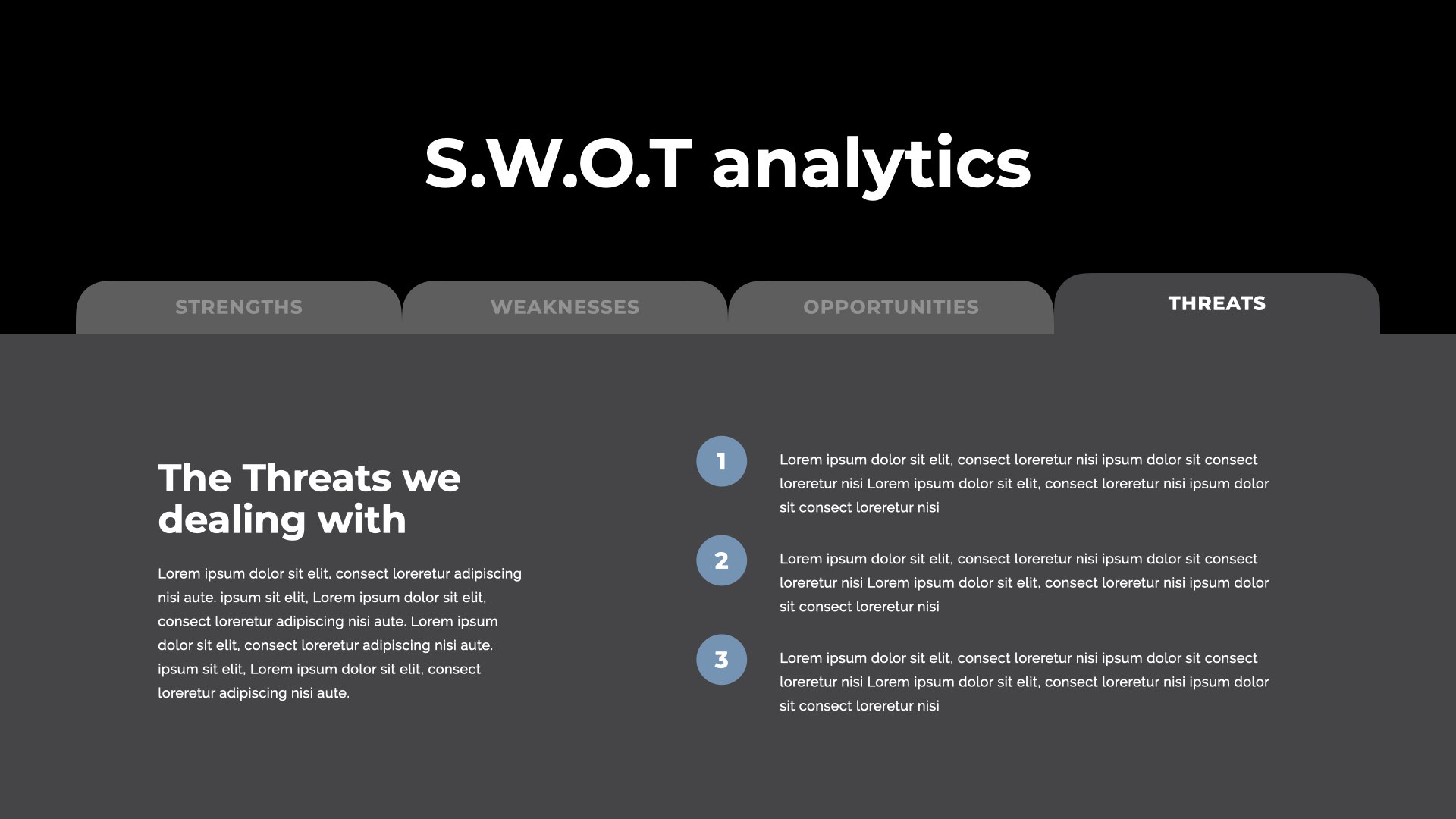 S.W.O.T analytics

STRENGTHS

WEAKNESSES

OPPORTUNITIES

THREATS

The Threats we dealing with

Lorem ipsum dolor sit elit, consect loreretur adipiscing nisi aute. ipsum sit elit, Lorem ipsum dolor sit elit, consect loreretur adipiscing nisi aute. Lorem ipsum dolor sit elit, consect loreretur adipiscing nisi aute. ipsum sit elit, Lorem ipsum dolor sit elit, consect loreretur adipiscing nisi aute.

1

Lorem ipsum dolor sit elit, consect loreretur nisi ipsum dolor sit consect loreretur nisi Lorem ipsum dolor sit elit, consect loreretur nisi ipsum dolor sit consect loreretur nisi

2

Lorem ipsum dolor sit elit, consect loreretur nisi ipsum dolor sit consect loreretur nisi Lorem ipsum dolor sit elit, consect loreretur nisi ipsum dolor sit consect loreretur nisi

3

Lorem ipsum dolor sit elit, consect loreretur nisi ipsum dolor sit consect loreretur nisi Lorem ipsum dolor sit elit, consect loreretur nisi ipsum dolor sit consect loreretur nisi